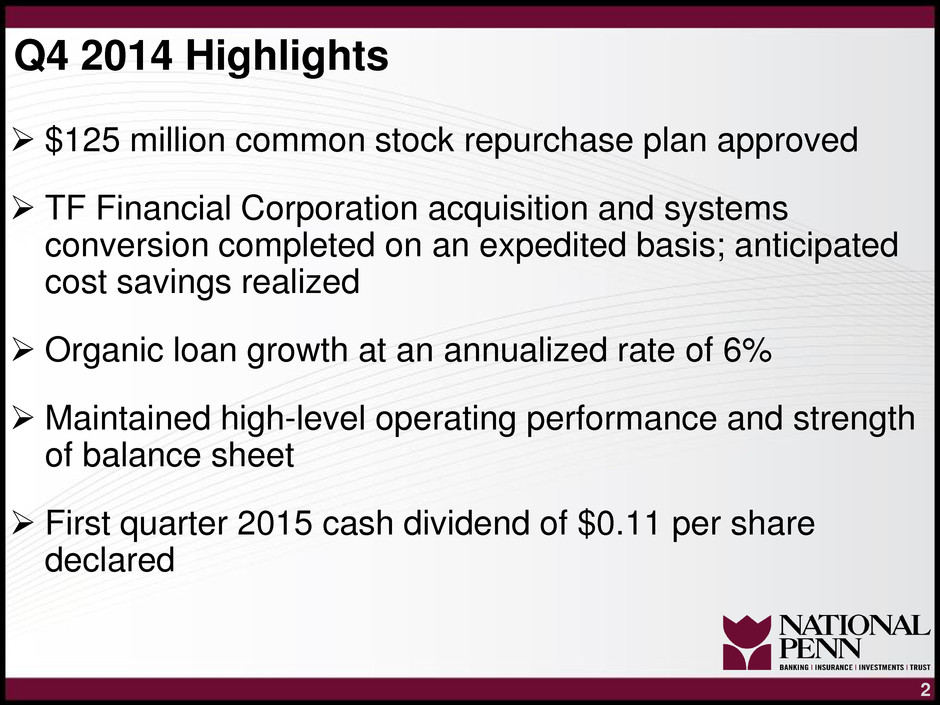 Q4 2014 Highlights

➢ \$125 million common stock repurchase plan approved

➢ TF Financial Corporation acquisition and systems conversion completed on an expedited basis; anticipated cost savings realized

➢ Organic loan growth at an annualized rate of 6%

➢ Maintained high-level operating performance and strength of balance sheet

➢ First quarter 2015 cash dividend of \$0.11 per share declared

NATIONAL PENN
BANKING | INSURANCE | INVESTMENTS | TRUST

2